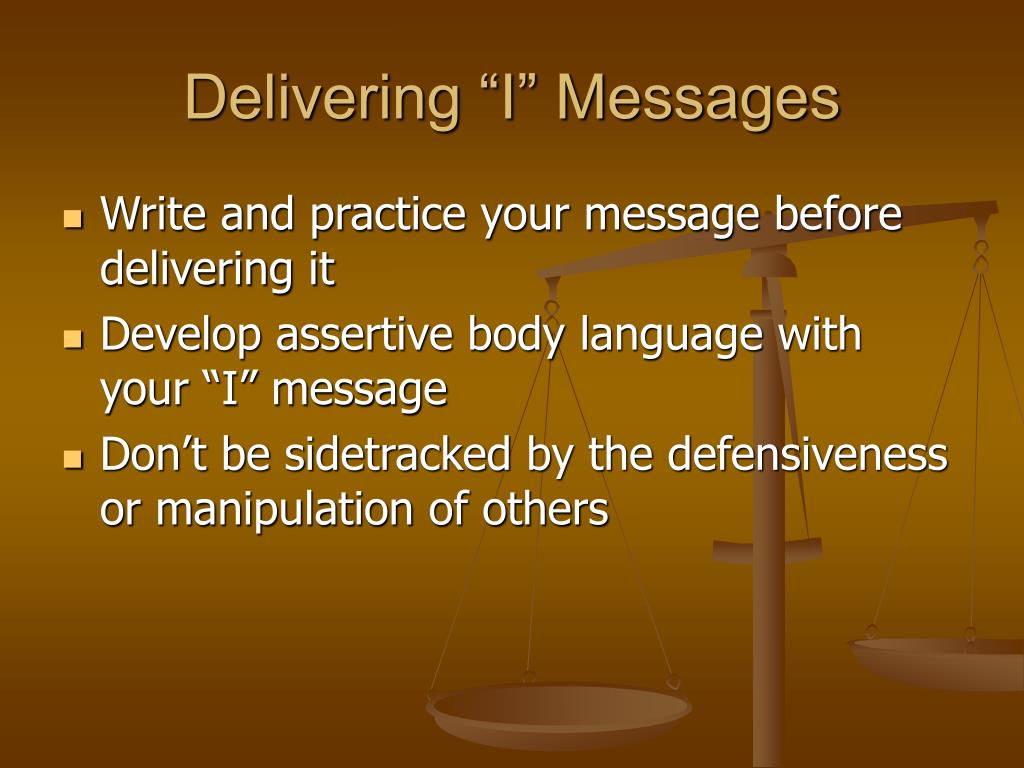 Delivering “I” Messages

- Write and practice your message before delivering it
- Develop assertive body language with your “I” message
- Don’t be sidetracked by the defensiveness or manipulation of others